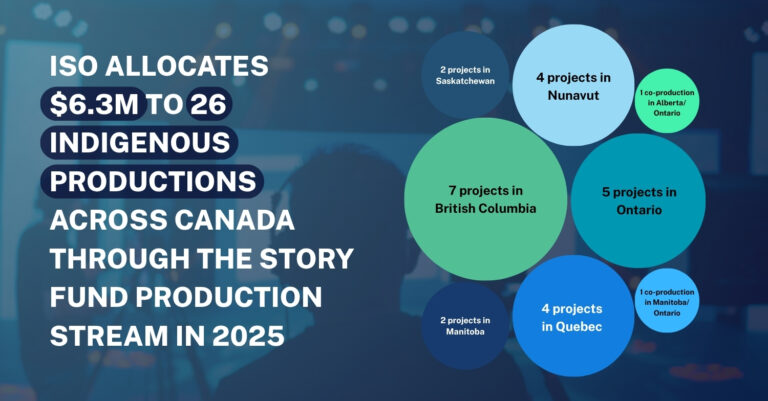 ISO ALLOCATES $6.3M TO 26 INDIGENOUS PRODUCTIONS ACROSS CANADA THROUGH THE STORY FUND PRODUCTION STREAM IN 2025

2 projects in Saskatchewan

4 projects in Nunavut

1 co-production in Alberta/ Ontario

7 projects in British Columbia

5 projects in Ontario

2 projects in Manitoba

4 projects in Quebec

1 co-production in Manitoba/ Ontario